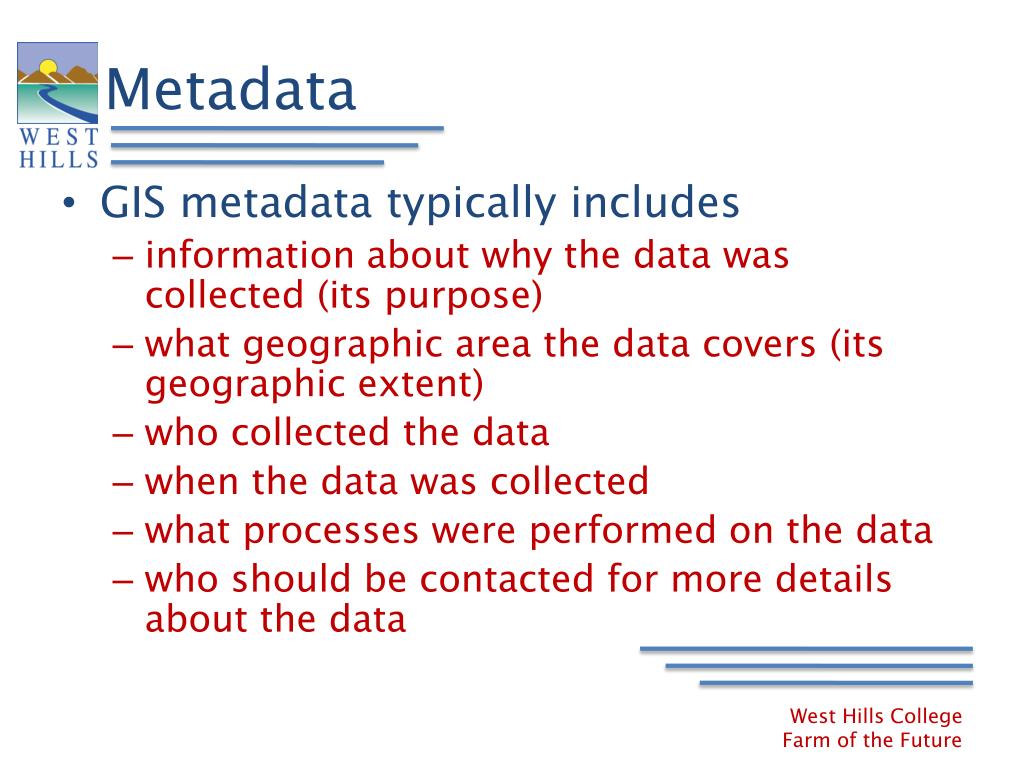 WEST HILLS

Metadata

• GIS metadata typically includes
– information about why the data was collected (its purpose)
– what geographic area the data covers (its geographic extent)
– who collected the data
– when the data was collected
– what processes were performed on the data
– who should be contacted for more details about the data

West Hills College
Farm of the Future